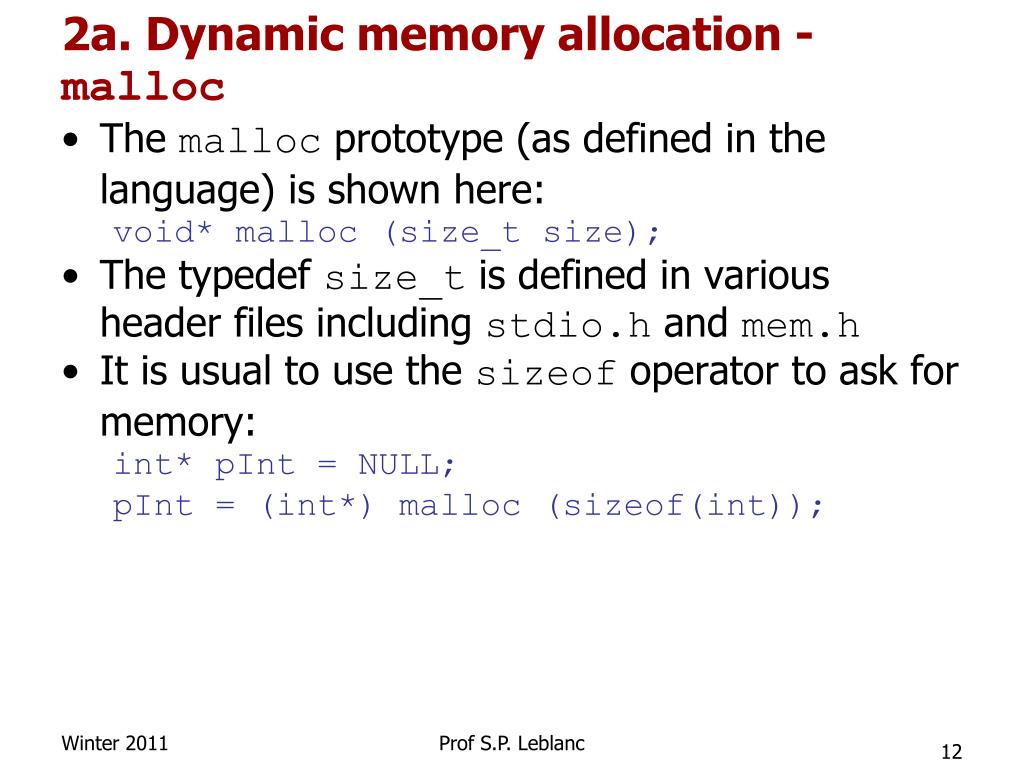 2a. Dynamic memory allocation - malloc

• The malloc prototype (as defined in the language) is shown here:

void* malloc (size_t size);

• The typedef size_t is defined in various header files including stdio.h and mem.h

• It is usual to use the sizeof operator to ask for memory:

int* pInt = NULL;
pInt = (int*) malloc (sizeof(int));

Winter 2011

Prof S.P. Leblanc

12